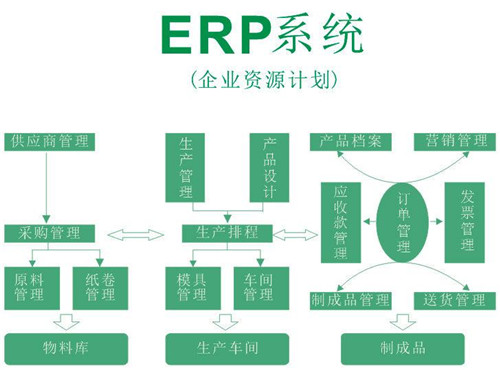 ERP系统
(企业资源计划)

供应商管理

采购管理

原料管理

纸卷管理

物料库

生产管理

产品设计

生产排程

模具管理

车间管理

生产车间

产品档案

营销管理

应收款管理

订单管理

发票管理

制成品管理

送货管理

制成品